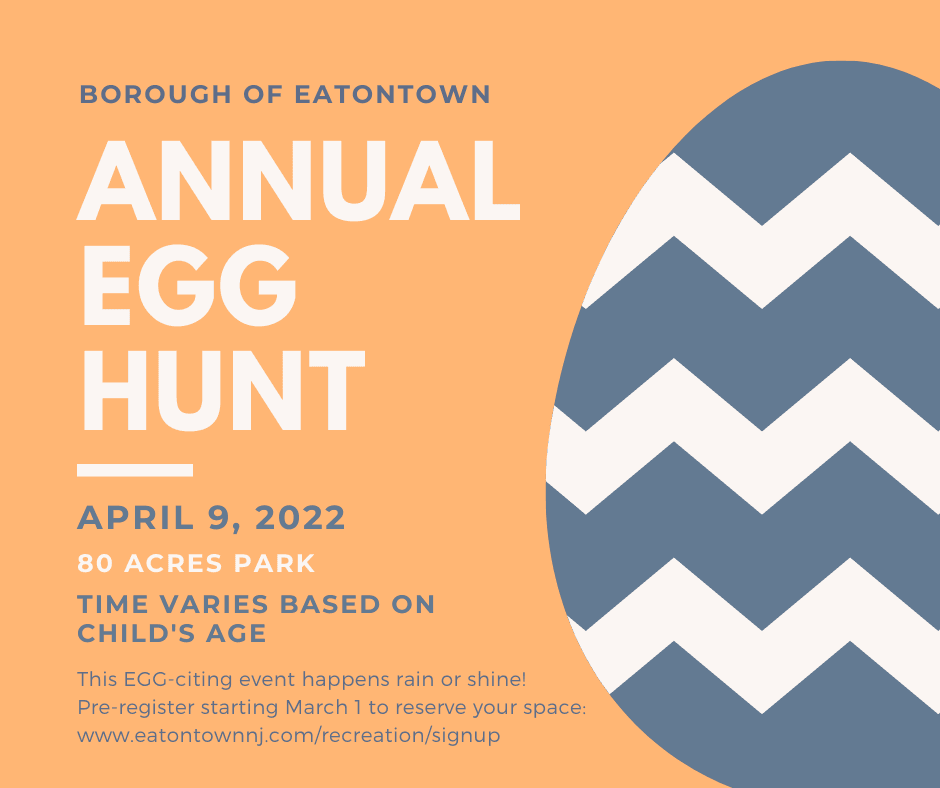 BOROUGH OF EATONTOWN

ANNUAL EGG HUNT

APRIL 9, 2022

80 ACRES PARK

TIME VARIES BASED ON CHILD'S AGE

This EGG-citing event happens rain or shine! Pre-register starting March 1 to reserve your space: www.eatontownnj.com/recreation/signup